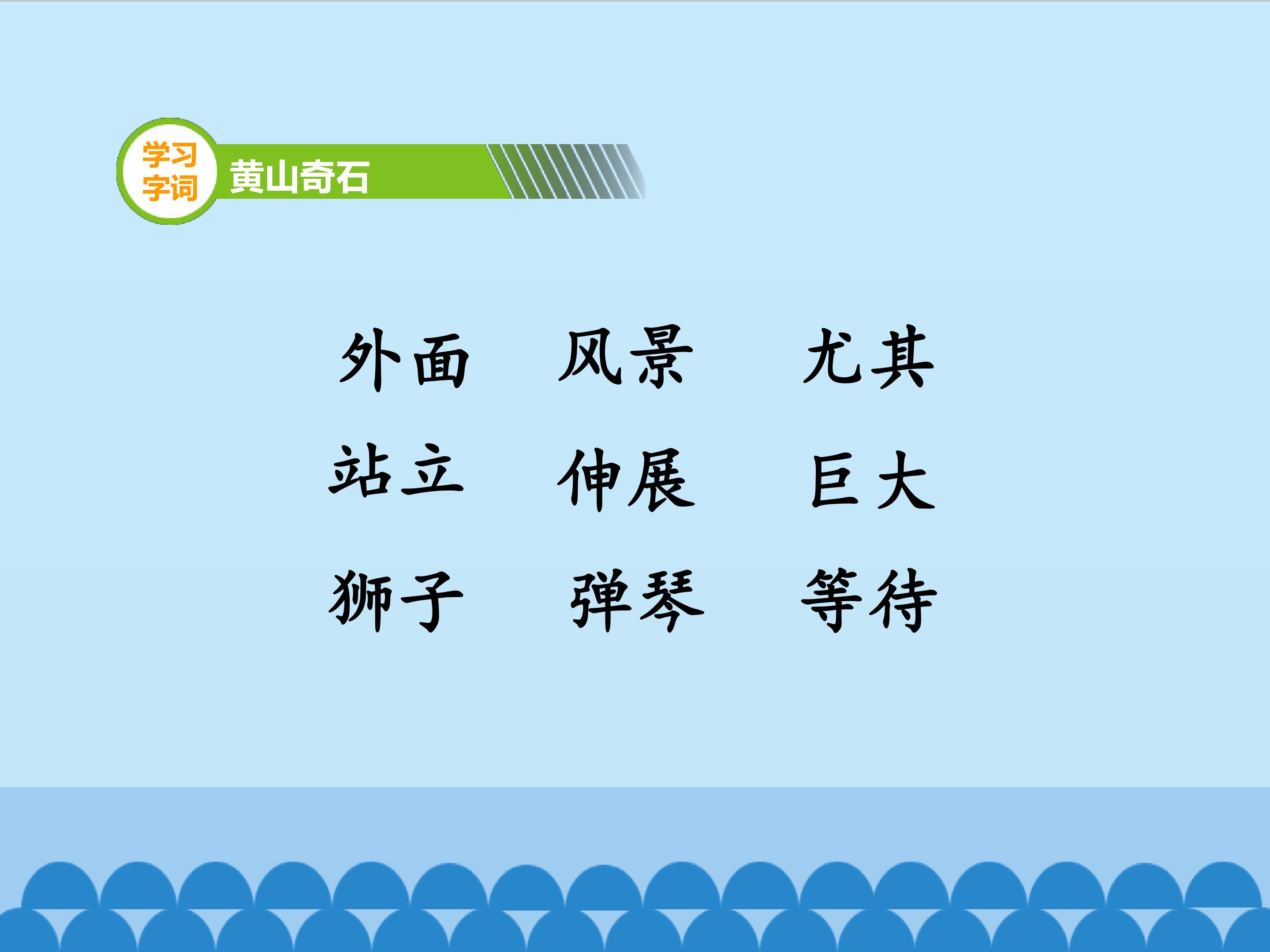 学习字词

黄山奇石

外面　风景　尤其

站立　伸展　巨大

狮子　弹琴　等待